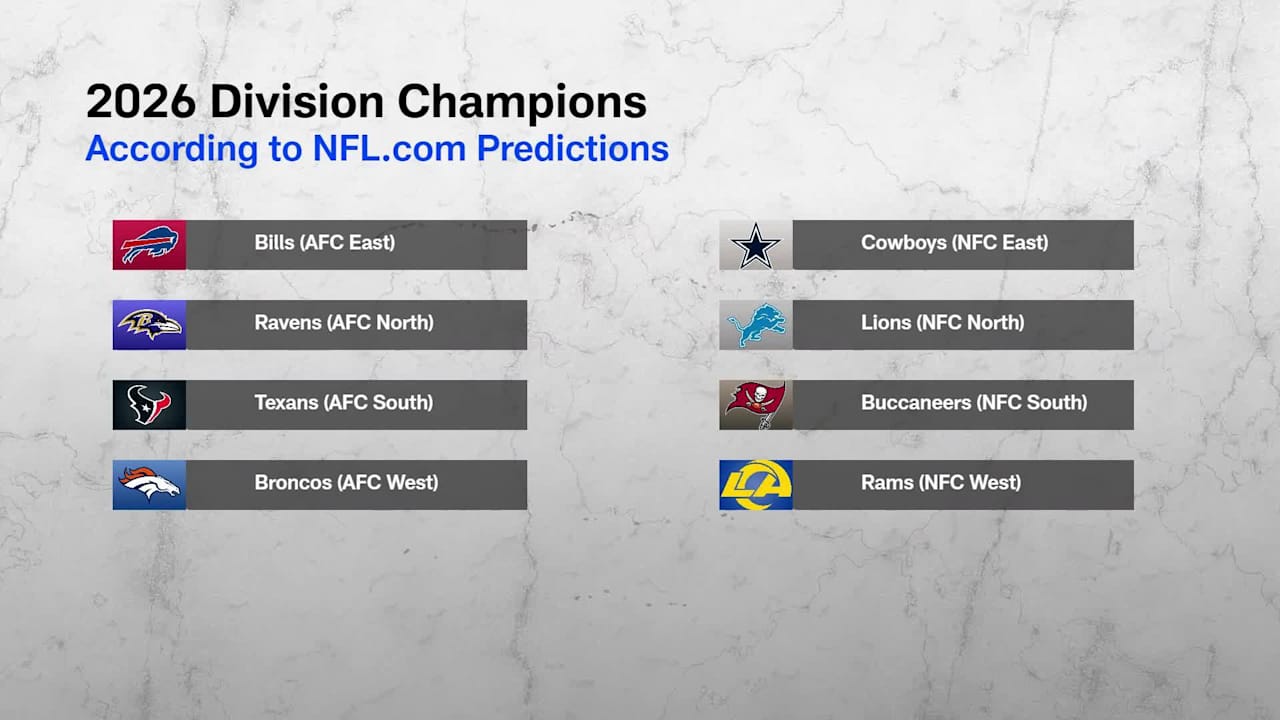 2026 Division Champions
According to NFL.com Predictions

Bills (AFC East)

Ravens (AFC North)

Texans (AFC South)

Broncos (AFC West)

Cowboys (NFC East)

Lions (NFC North)

Buccaneers (NFC South)

Rams (NFC West)